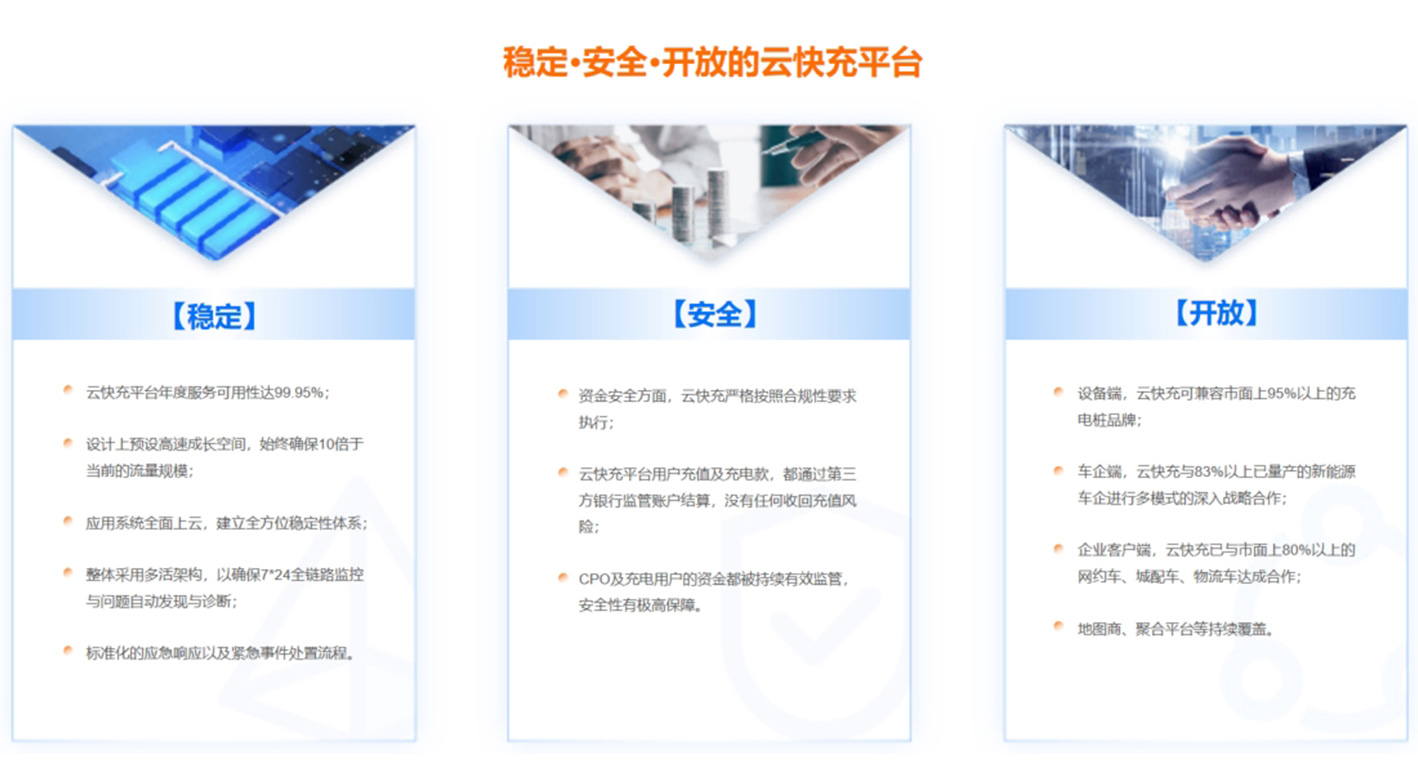 稳定·安全·开放的云快充平台

【稳定】

云快充平台年度服务可用性达99.95%；

设计上预设高速成长空间，始终确保10倍于当前的流量规模；

应用系统全面上云，建立全方位稳定性体系；

整体采用多活架构，以确保7*24全链路监控与问题自动发现与诊断；

标准化的应急响应以及紧急事件处置流程。

【安全】

资金安全方面，云快充严格按照合规性要求执行；

云快充平台用户充值及充电款，都通过第三方银行监管账户结算，没有任何收回充值风险；

CPO及充电用户的资金都被持续有效监管，安全性有极高保障。

【开放】

设备端，云快充可兼容市面上95%以上的充电桩品牌；

车企端，云快充与83%以上已量产的新能源车企进行多模式的深入战略合作；

企业客户端，云快充已与市面上80%以上的网约车、城配车、物流车达成合作；

地图商、聚合平台等持续覆盖。